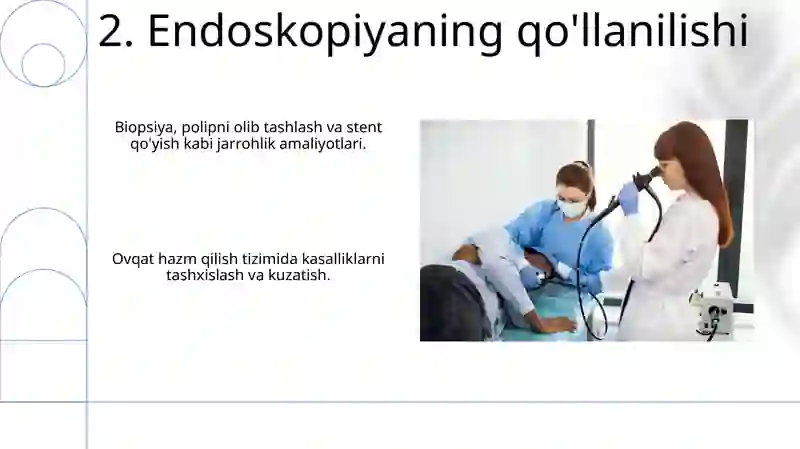 2. Endoskopiyaning qo'llanilishi

Biopsiya, polipni olib tashlash va stent qo'yish kabi jarrohlik amaliyotlari.

Ovqat hazm qilish tizimida kasalliklarni tashxislash va kuzatish.